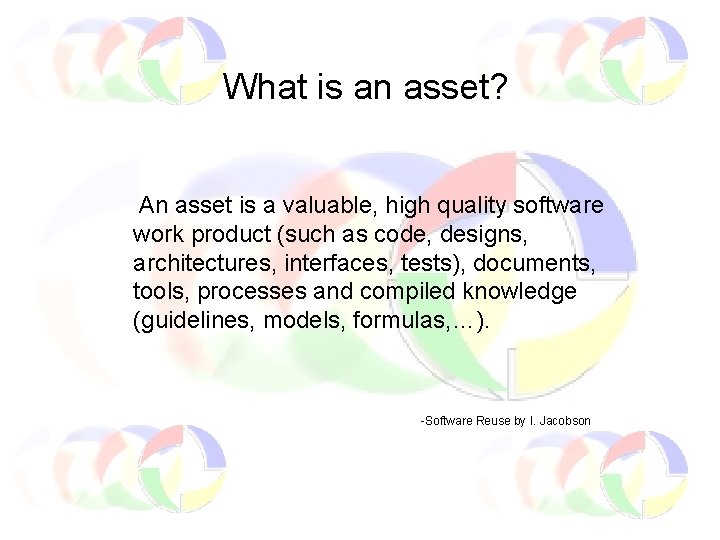 What is an asset?

An asset is a valuable, high quality software work product (such as code, designs, architectures, interfaces, tests), documents, tools, processes and compiled knowledge (guidelines, models, formulas,…).

-Software Reuse by I. Jacobson